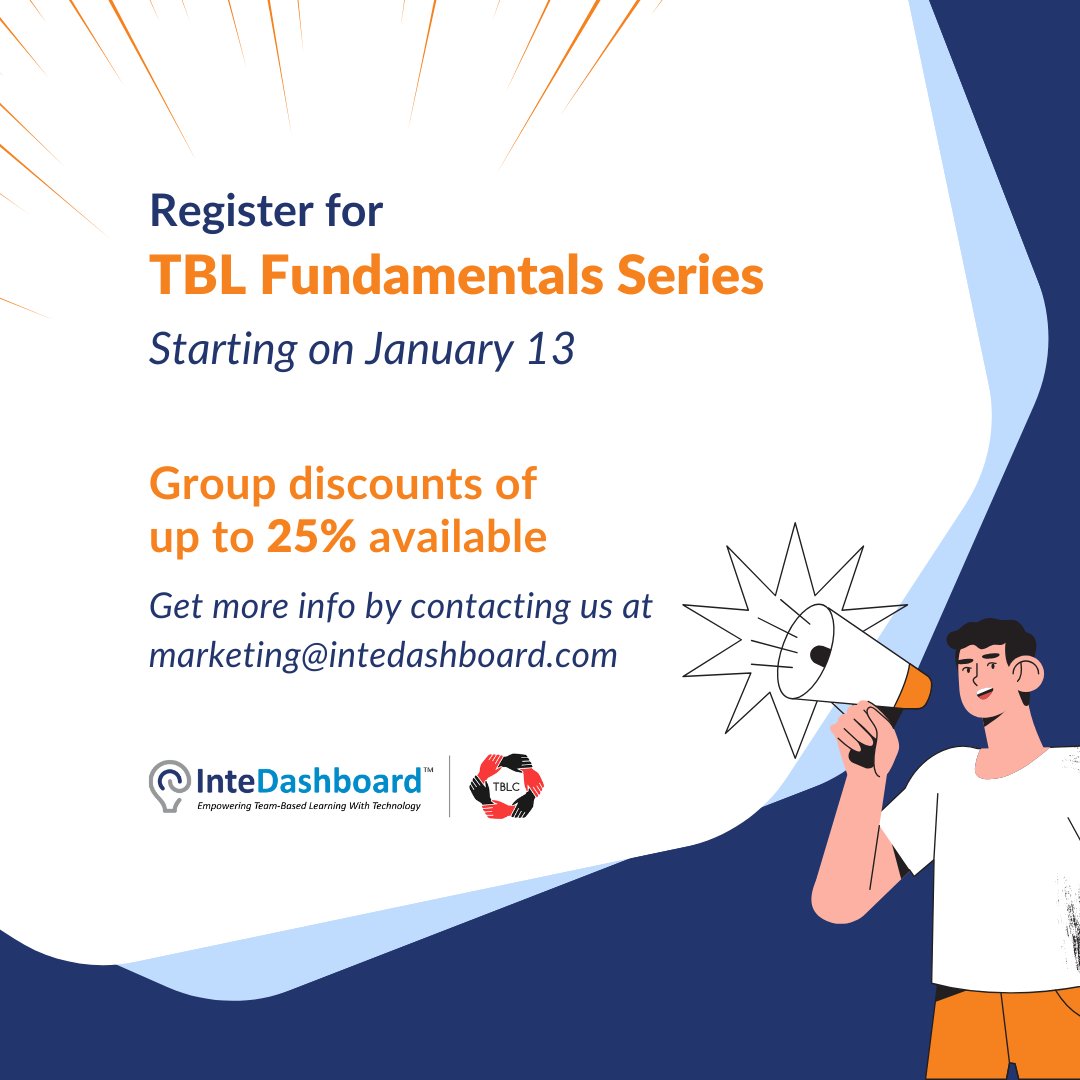 Register for
TBL Fundamentals Series
Starting on January 13

Group discounts of up to 25% available

Get more info by contacting us at marketing@intedashboard.com

InteDashboard™
Empowering Team-Based Learning With Technology

TBLC